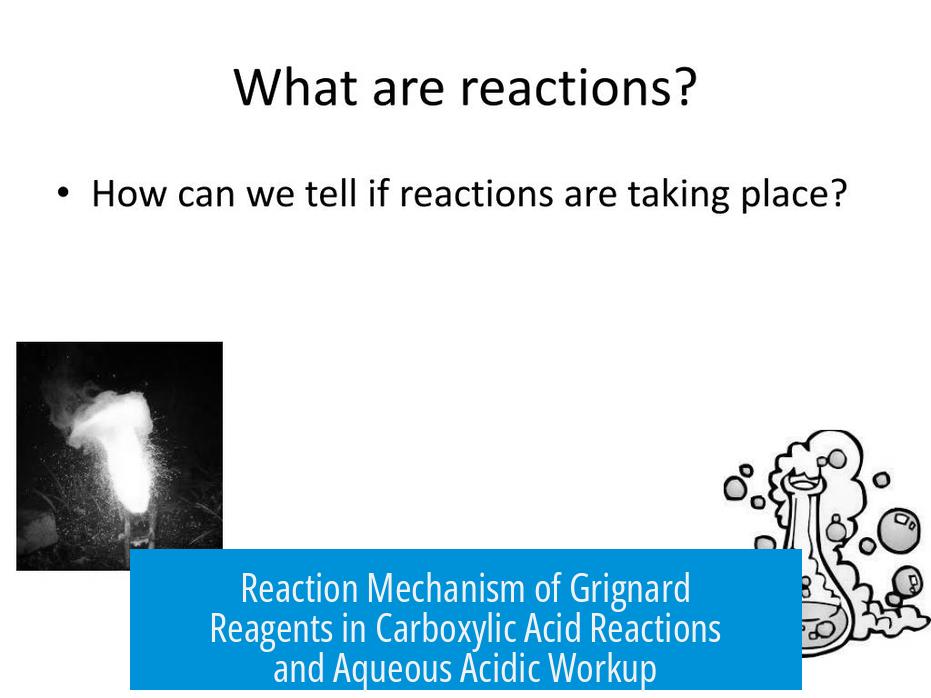 What are reactions?

• How can we tell if reactions are taking place?

Reaction Mechanism of Grignard Reagents in Carboxylic Acid Reactions and Aqueous Acidic Workup